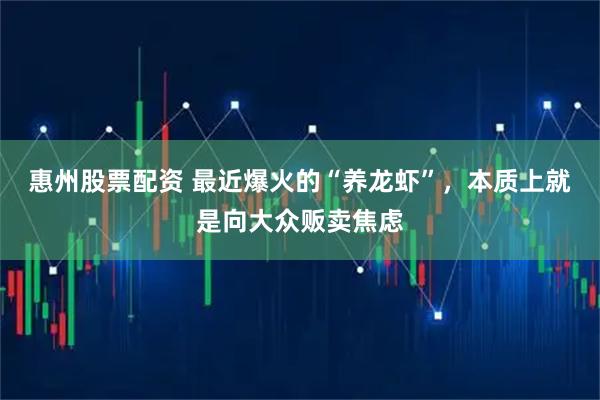 惠州股票配资 最近爆火的“养龙虾”，本质上就是向大众贩卖焦虑